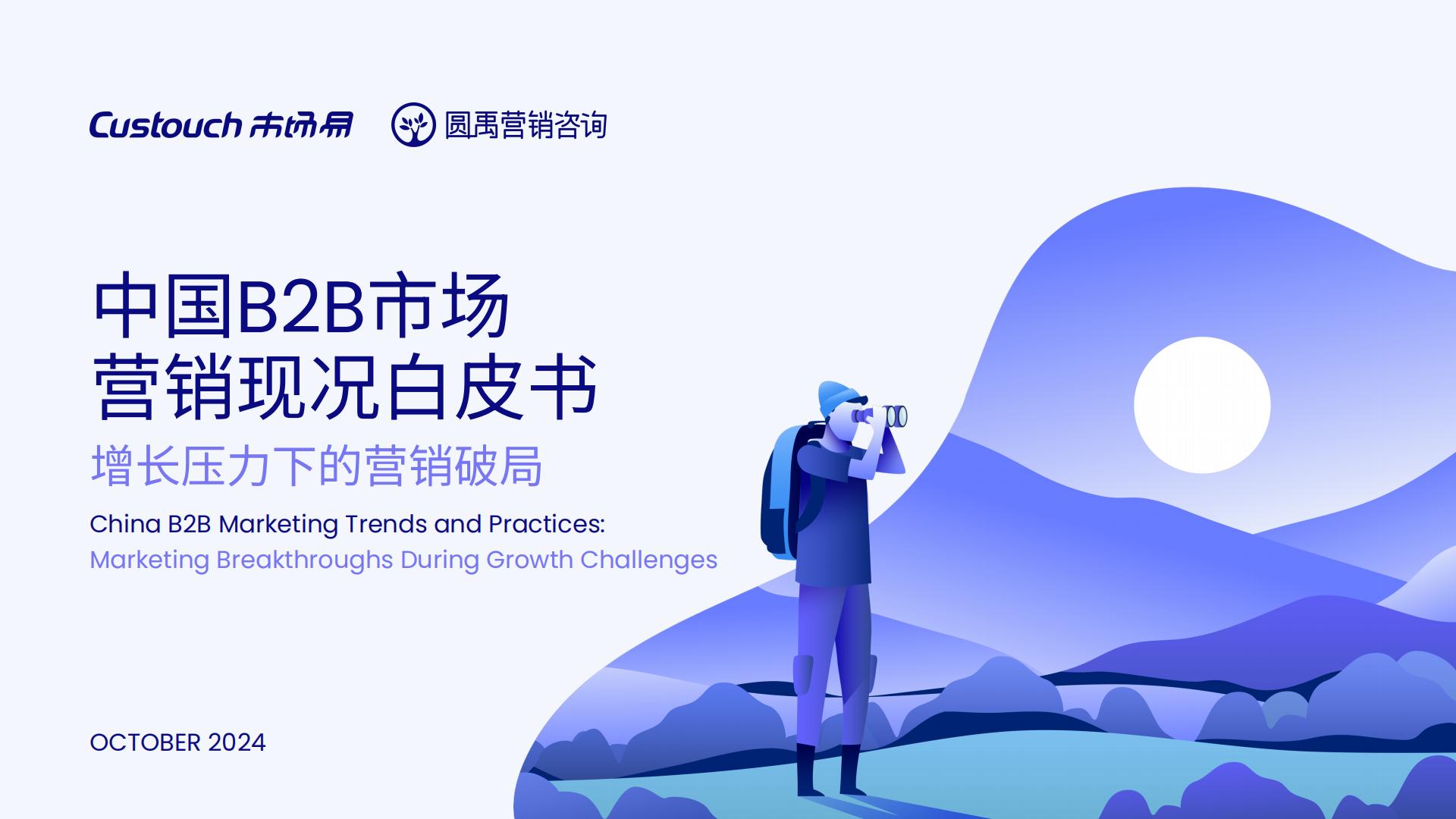 Custouch 市场易　圆禹营销咨询

中国B2B市场
营销现况白皮书
增长压力下的营销破局

China B2B Marketing Trends and Practices:
Marketing Breakthroughs During Growth Challenges

OCTOBER 2024